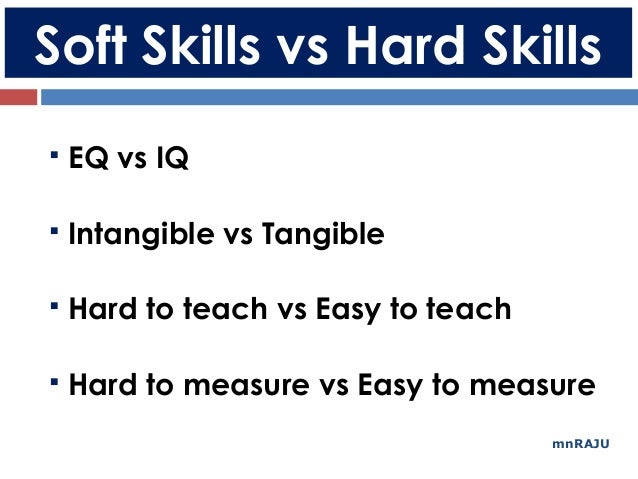 Soft Skills vs Hard Skills

▪ EQ vs IQ

▪ Intangible vs Tangible

▪ Hard to teach vs Easy to teach

▪ Hard to measure vs Easy to measure

mnRAJU